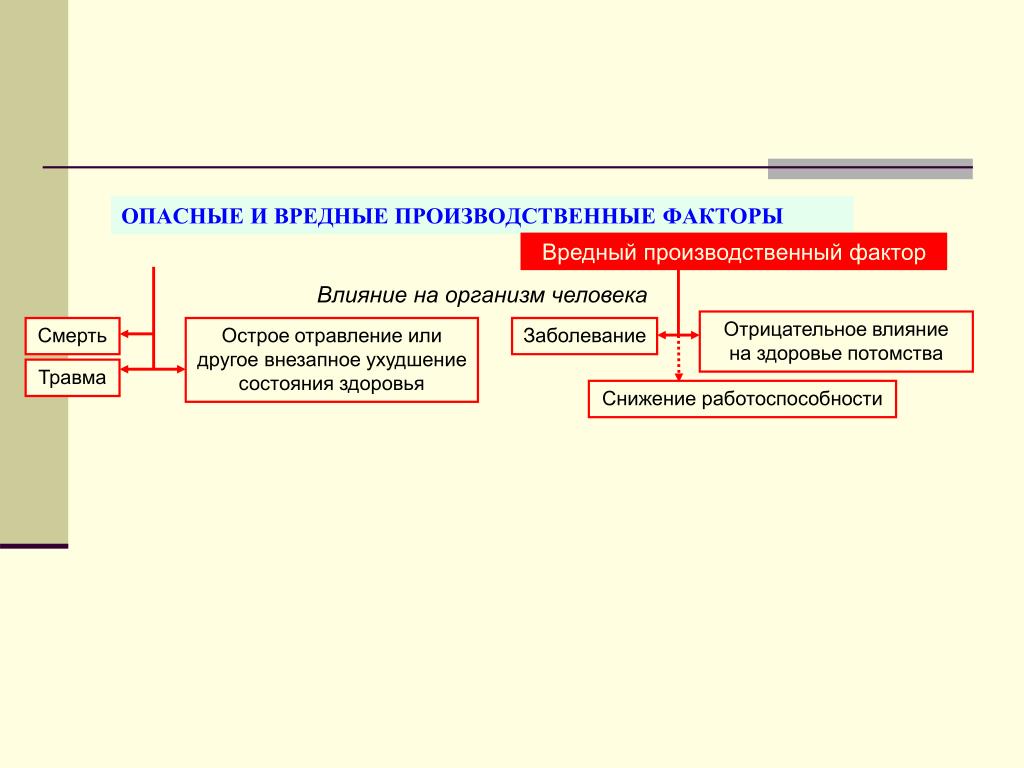 ОПАСНЫЕ И ВРЕДНЫЕ ПРОИЗВОДСТВЕННЫЕ ФАКТОРЫ

Вредный производственный фактор

Влияние на организм человека

Смерть

Травма

Острое отравление или другое внезапное ухудшение состояния здоровья

Заболевание

Отрицательное влияние на здоровье потомства

Снижение работоспособности